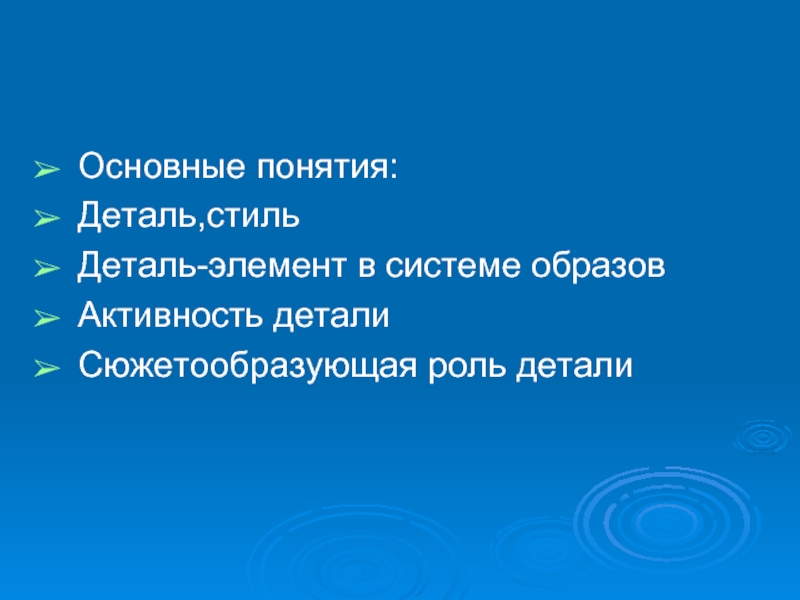 ➢ Основные понятия:
➢ Деталь,стиль
➢ Деталь-элемент в системе образов
➢ Активность детали
➢ Сюжетообразующая роль детали